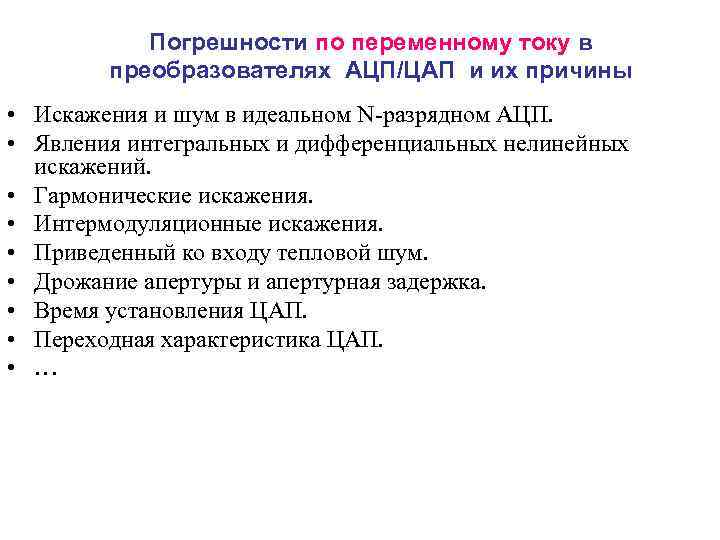 Погрешности по переменному току в преобразователях АЦП/ЦАП и их причины

• Искажения и шум в идеальном N-разрядном АЦП.
• Явления интегральных и дифференциальных нелинейных искажений.
• Гармонические искажения.
• Интермодуляционные искажения.
• Приведенный ко входу тепловой шум.
• Дрожание апертуры и апертурная задержка.
• Время установления ЦАП.
• Переходная характеристика ЦАП.
• …